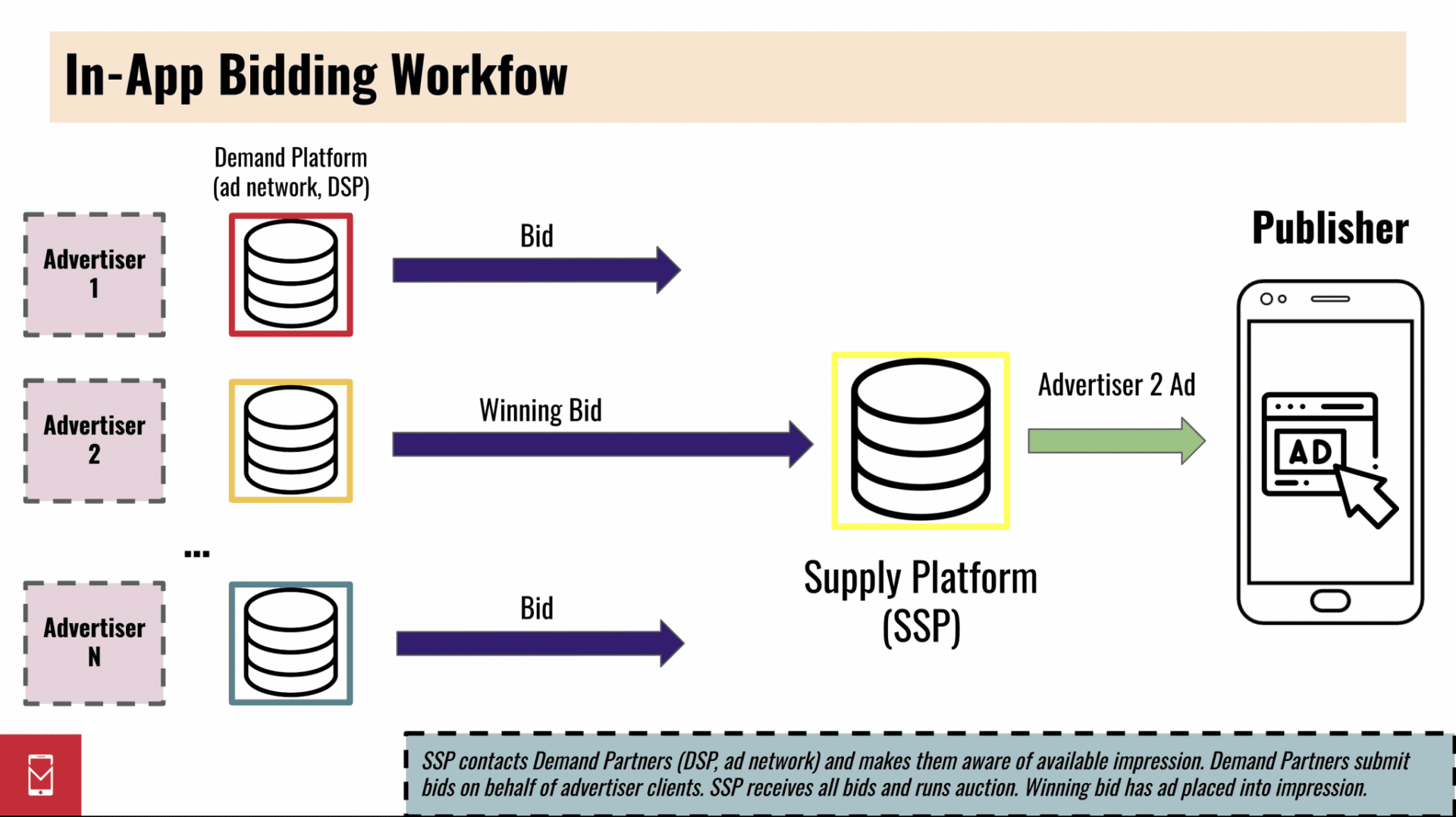 In-App Bidding Workfow

Demand Platform (ad network, DSP)

Advertiser 1

Bid

Advertiser 2

Winning Bid

...

Advertiser N

Bid

Supply Platform (SSP)

Advertiser 2 Ad

Publisher

AD

SSP contacts Demand Partners (DSP, ad network) and makes them aware of available impression. Demand Partners submit bids on behalf of advertiser clients. SSP receives all bids and runs auction. Winning bid has ad placed into impression.